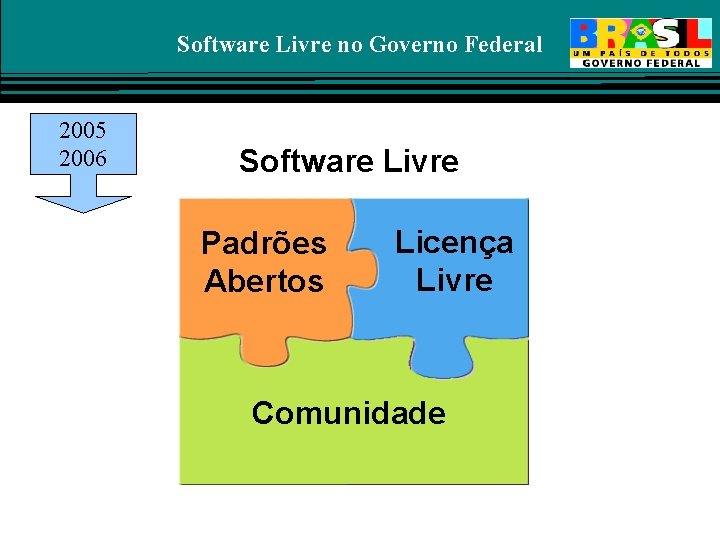 Software Livre no Governo Federal

BRASIL
UM PAÍS DE TODOS
GOVERNO FEDERAL

2005
2006

Software Livre

Padrões Abertos

Licença Livre

Comunidade